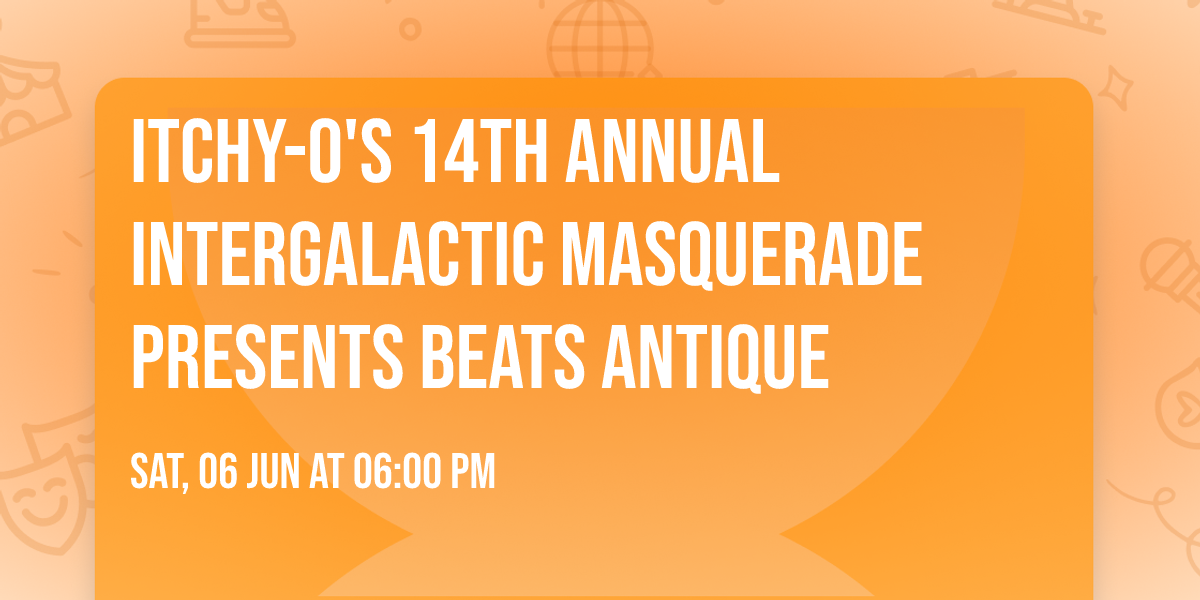 ITCHY-O'S 14TH ANNUAL INTERGALACTIC MASQUERADE PRESENTS BEATS ANTIQUE

SAT, 06 JUN AT 06:00 PM